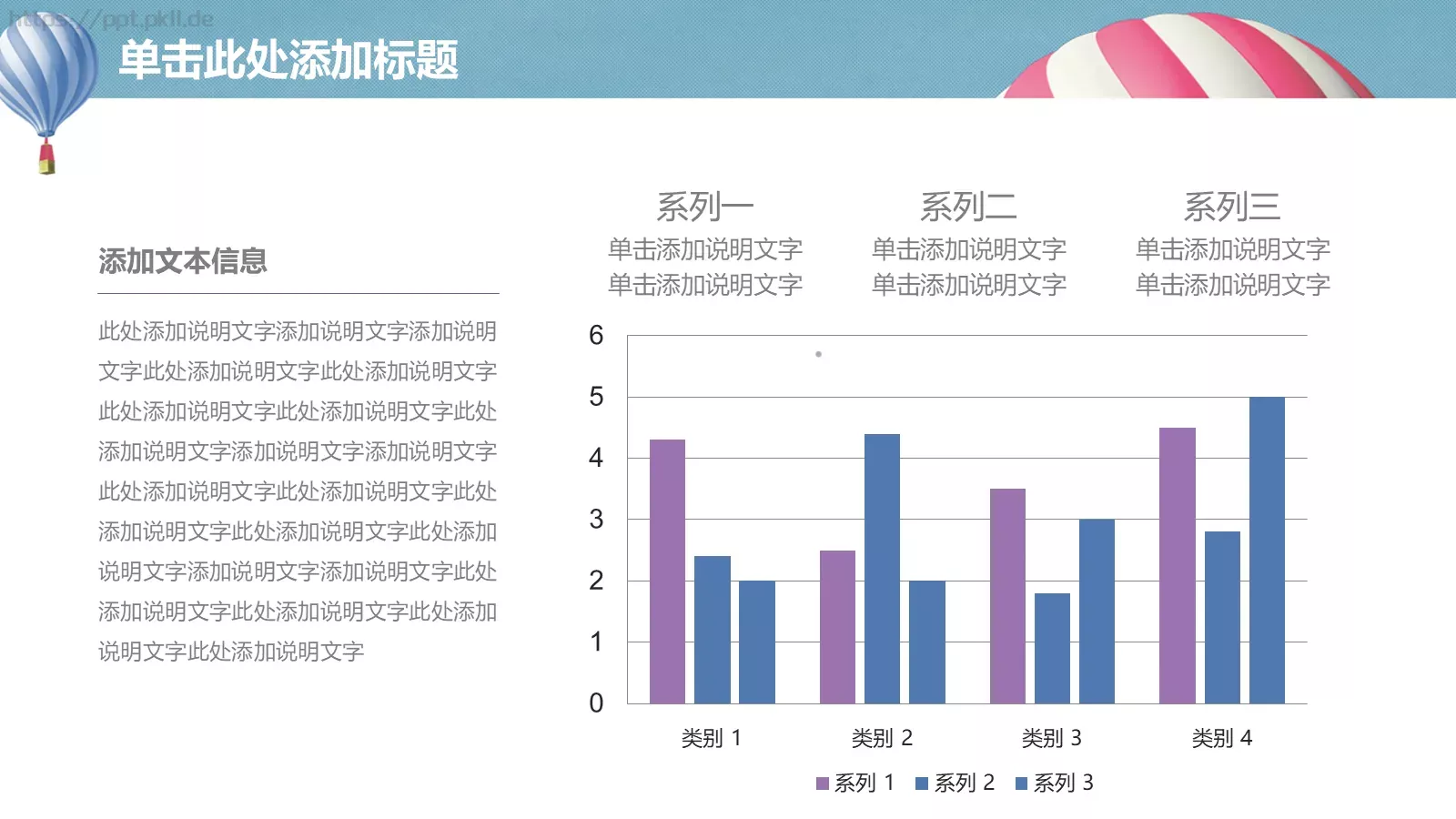 https://ppt.pkll.de

单击此处添加标题

添加文本信息

此处添加说明文字添加说明文字添加说明文字此处添加说明文字此处添加说明文字此处添加说明文字此处添加说明文字此处添加说明文字添加说明文字添加说明文字此处添加说明文字此处添加说明文字此处添加说明文字此处添加说明文字此处添加说明文字添加说明文字添加说明文字此处添加说明文字此处添加说明文字此处添加说明文字此处添加说明文字

系列一
单击添加说明文字
单击添加说明文字

系列二
单击添加说明文字
单击添加说明文字

系列三
单击添加说明文字
单击添加说明文字

6
5
4
3
2
1
0

类别 1
类别 2
类别 3
类别 4

系列 1 系列 2 系列 3